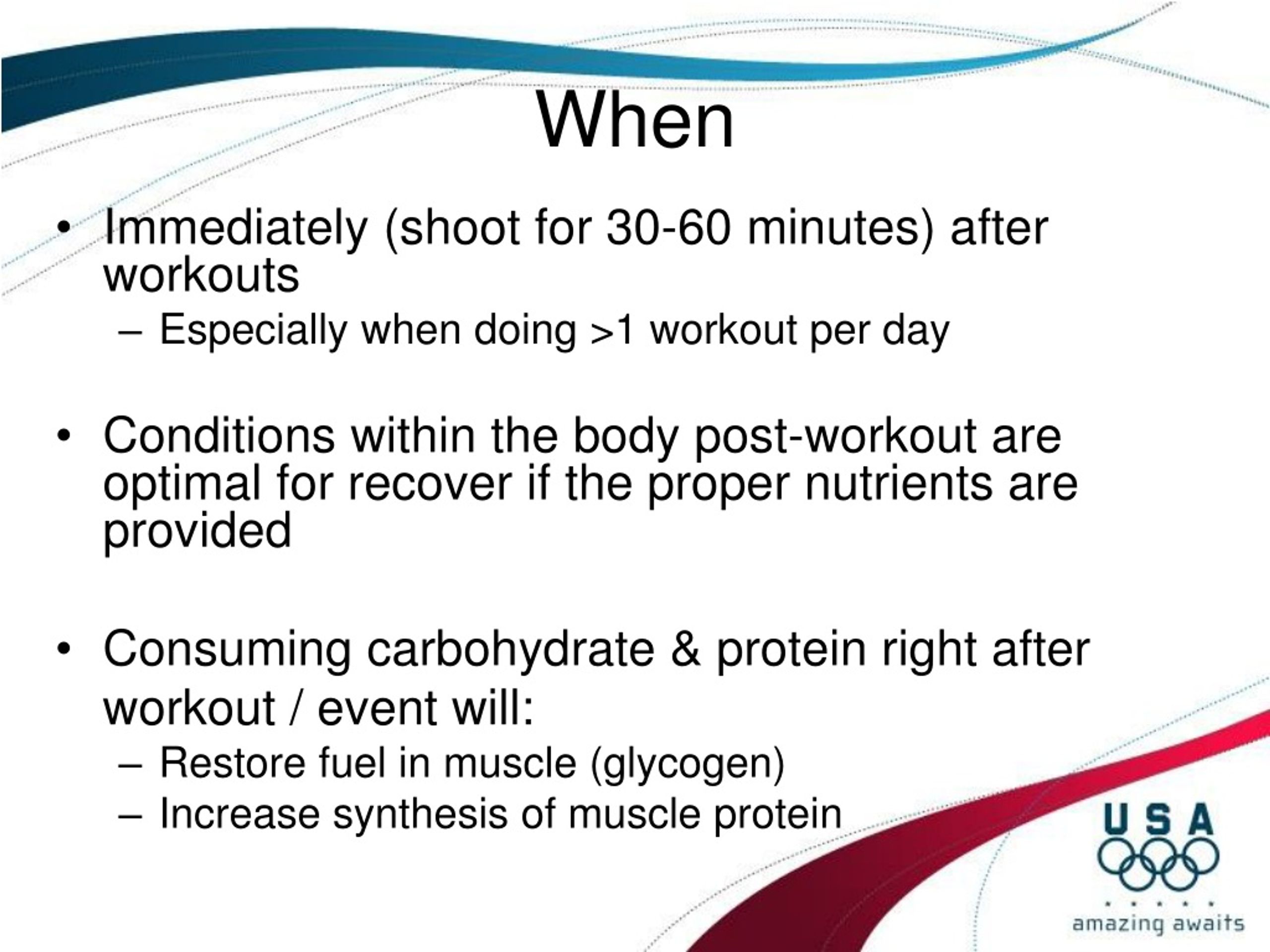 When

• Immediately (shoot for 30-60 minutes) after workouts
– Especially when doing >1 workout per day

• Conditions within the body post-workout are optimal for recover if the proper nutrients are provided

• Consuming carbohydrate & protein right after workout / event will:
– Restore fuel in muscle (glycogen)
– Increase synthesis of muscle protein

USA
amazing awaits